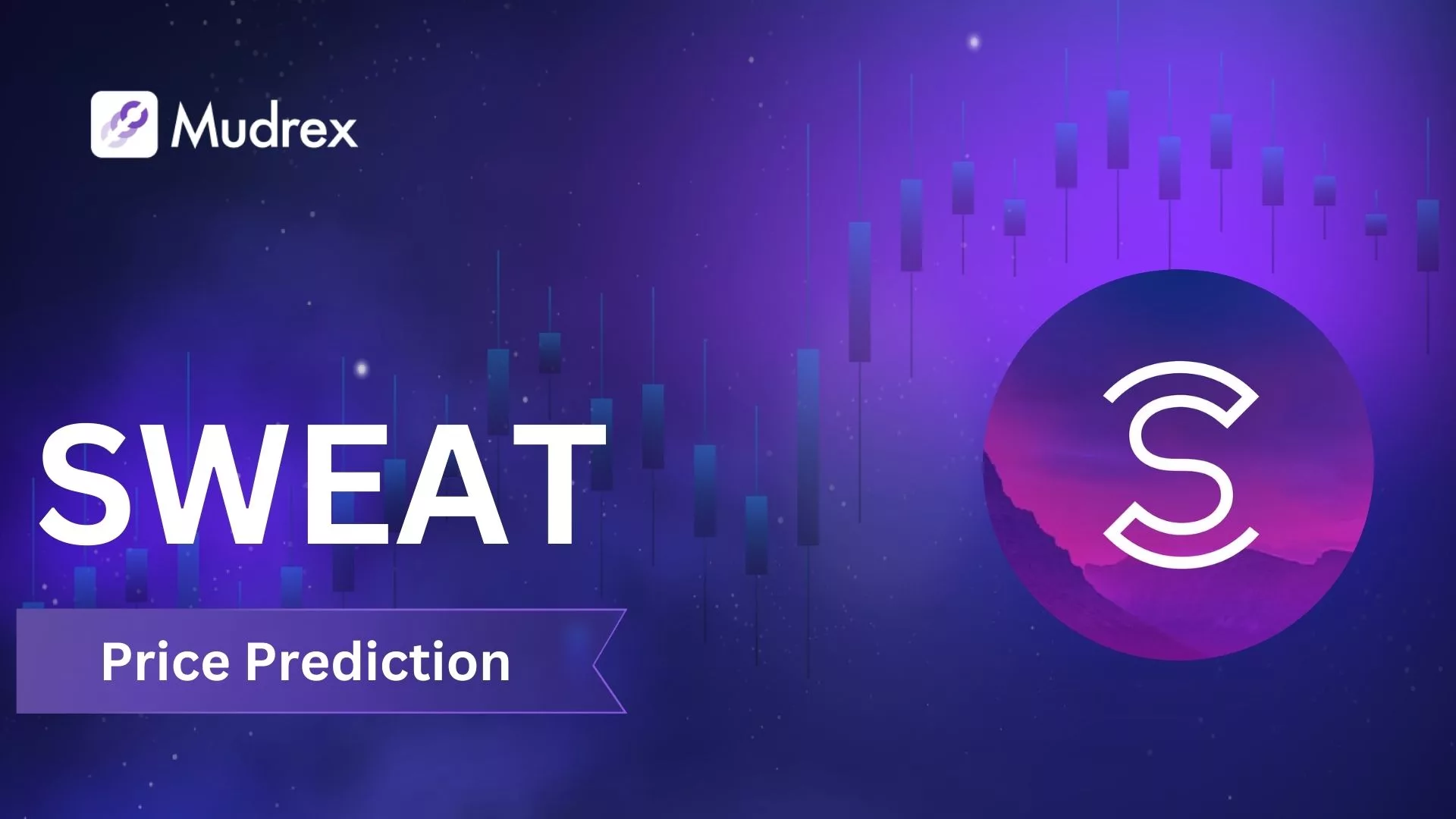 Mudrex

SWEAT

Price Prediction